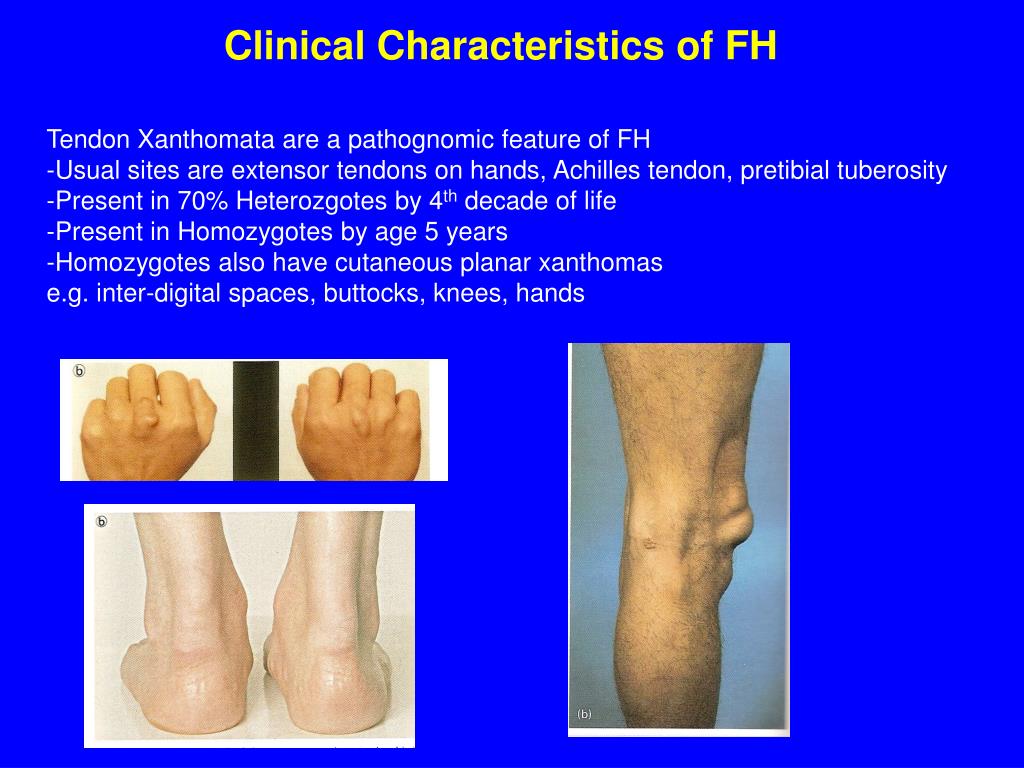 Clinical Characteristics of FH

Tendon Xanthomata are a pathognomic feature of FH
-Usual sites are extensor tendons on hands, Achilles tendon, pretibial tuberosity
-Present in 70% Heterozgotes by 4$^{th}$ decade of life
-Present in Homozygotes by age 5 years
-Homozygotes also have cutaneous planar xanthomas
e.g. inter-digital spaces, buttocks, knees, hands

b

b

(b)